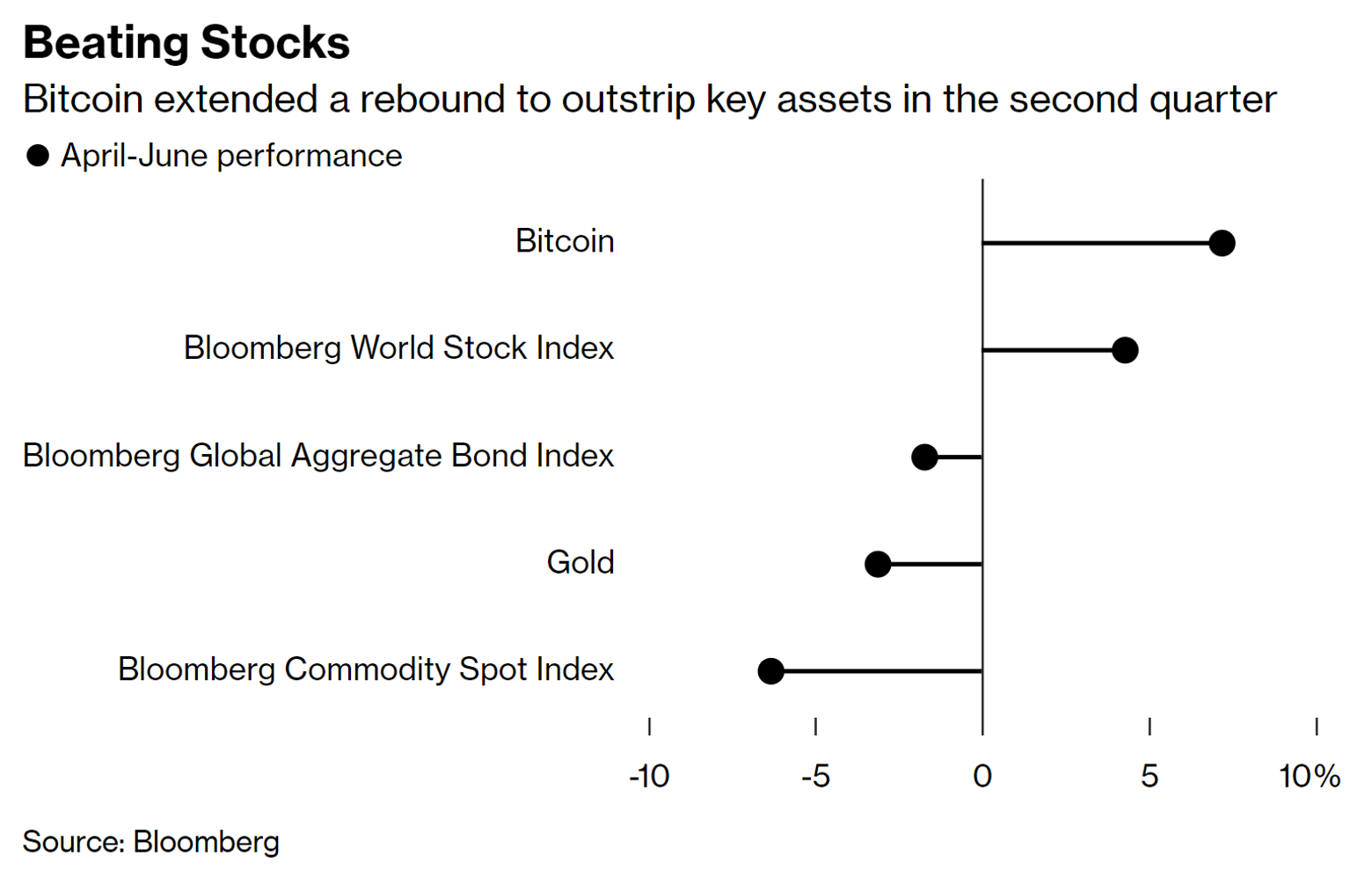 Beating Stocks

Bitcoin extended a rebound to outstrip key assets in the second quarter

April-June performance

Bitcoin

Bloomberg World Stock Index

Bloomberg Global Aggregate Bond Index

Gold

Bloomberg Commodity Spot Index

-10 -5 0 5 10%

Source: Bloomberg